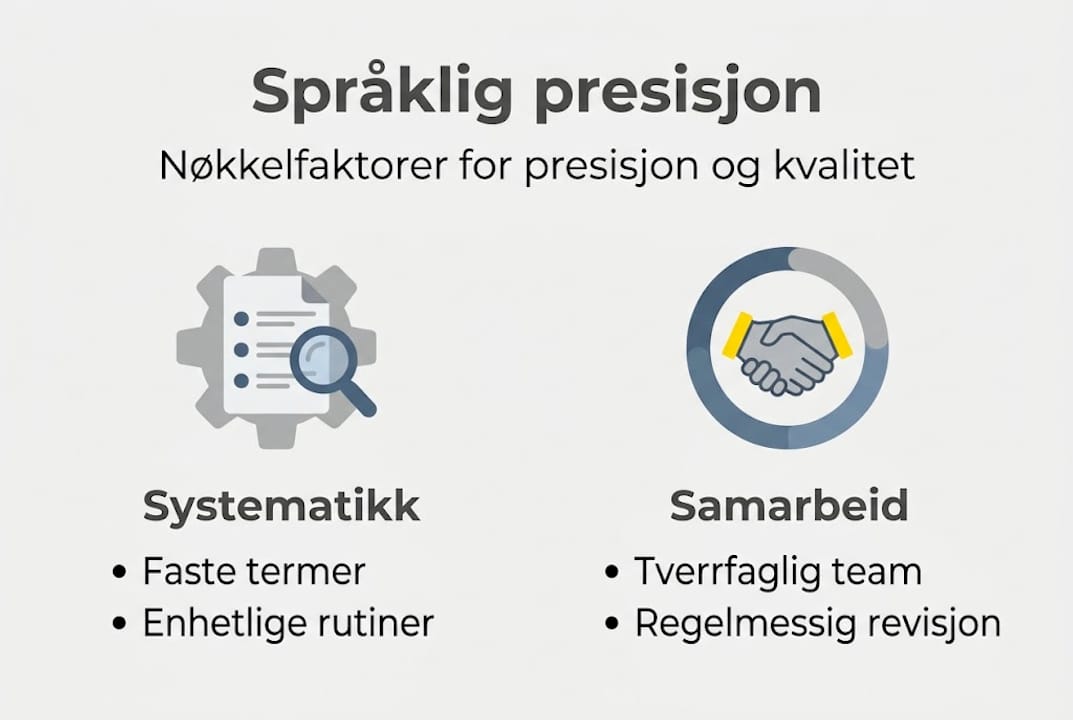 Språklig presisjon

Nøkkelfaktorer for presisjon og kvalitet

Systematikk
• Faste termer
• Enhetlige rutiner

Samarbeid
• Tverrfaglig team
• Regelmessig revisjon